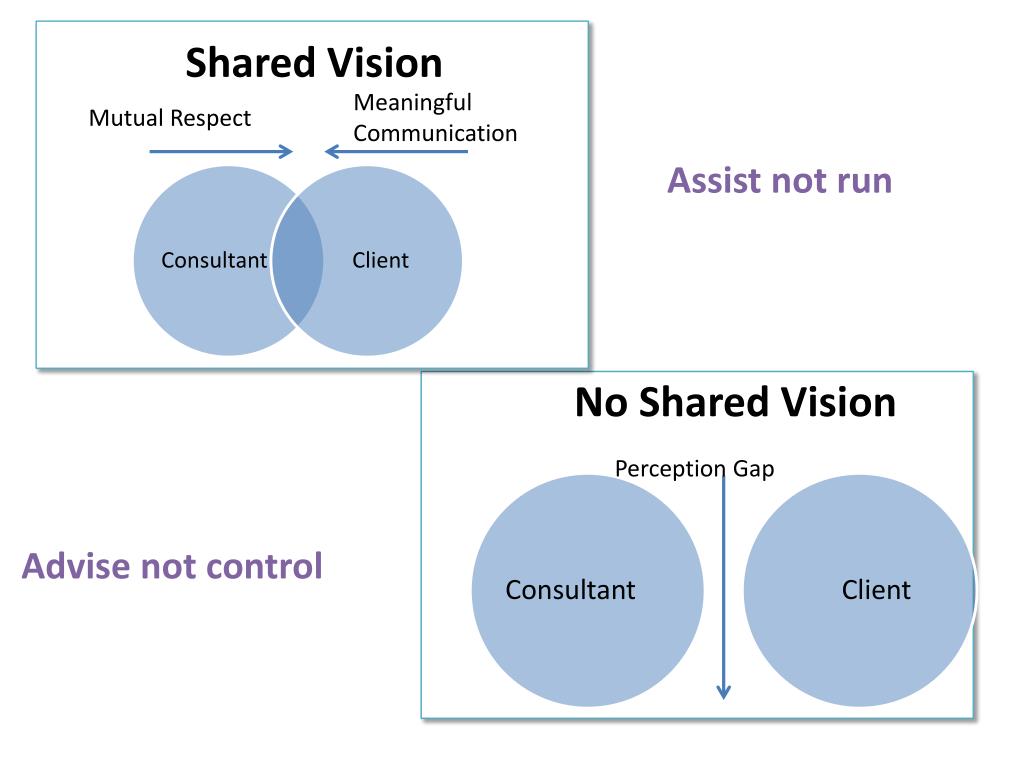 Shared Vision

Mutual Respect

Meaningful Communication

Consultant

Client

Assist not run

No Shared Vision

Perception Gap

Consultant

Client

Advise not control